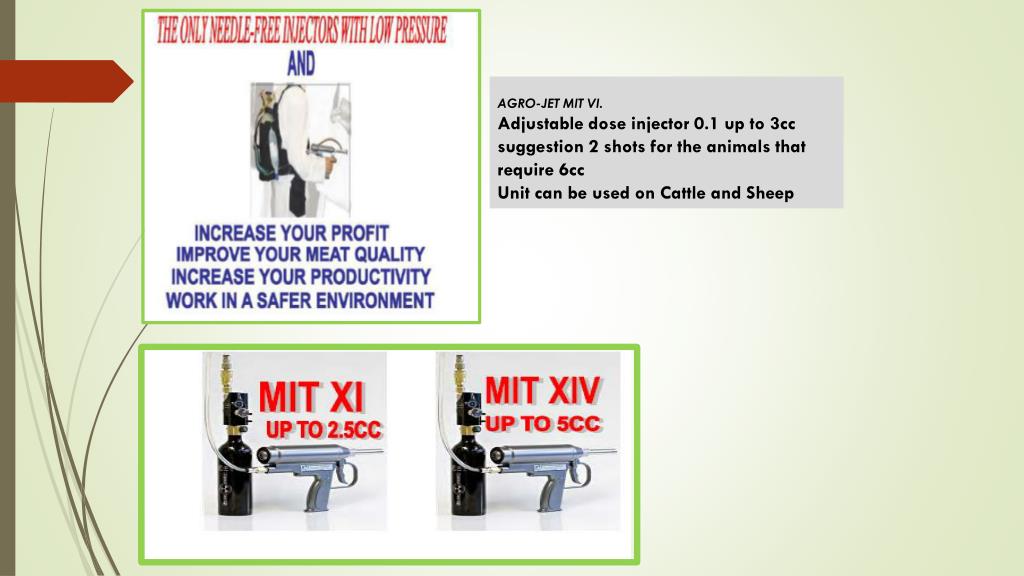 THE ONLY NEEDLE-FREE INJECTORS WITH LOW PRESSURE
AND

INCREASE YOUR PROFIT
IMPROVE YOUR MEAT QUALITY
INCREASE YOUR PRODUCTIVITY
WORK IN A SAFER ENVIRONMENT

AGRO-JET MIT VI.
Adjustable dose injector 0.1 up to 3cc suggestion 2 shots for the animals that require 6cc
Unit can be used on Cattle and Sheep

MIT XI
UP TO 2.5CC

MIT XIV
UP TO 5CC